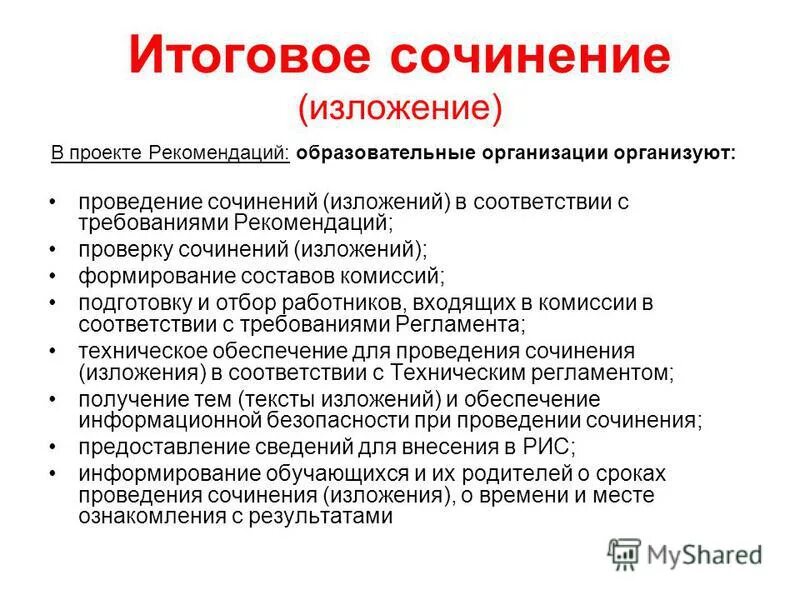 Итоговое сочинение
(изложение)

В проекте Рекомендаций: образовательные организации организуют:

• проведение сочинений (изложений) в соответствии с требованиями Рекомендаций;
• проверку сочинений (изложений);
• формирование составов комиссий;
• подготовку и отбор работников, входящих в комиссии в соответствии с требованиями Регламента;
• техническое обеспечение для проведения сочинения (изложения) в соответствии с Техническим регламентом;
• получение тем (тексты изложений) и обеспечение информационной безопасности при проведении сочинения;
• предоставление сведений для внесения в РИС;
• информирование обучающихся и их родителей о сроках проведения сочинения (изложения), о времени и месте ознакомления с результатами

MyShared